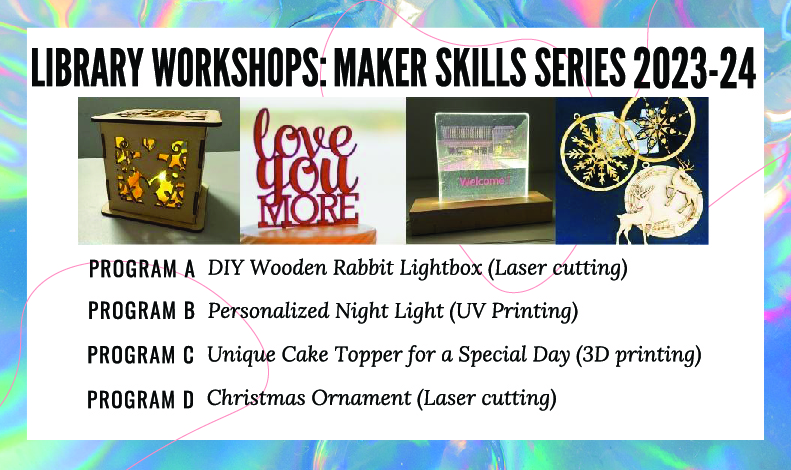 LIBRARY WORKSHOPS: MAKER SKILLS SERIES 2023-24

love you MORE

Welcome

PROGRAM A DIY Wooden Rabbit Lightbox (Laser cutting)

PROGRAM B Personalized Night Light (UV Printing)

PROGRAM C Unique Cake Topper for a Special Day (3D printing)

PROGRAM D Christmas Ornament (Laser cutting)